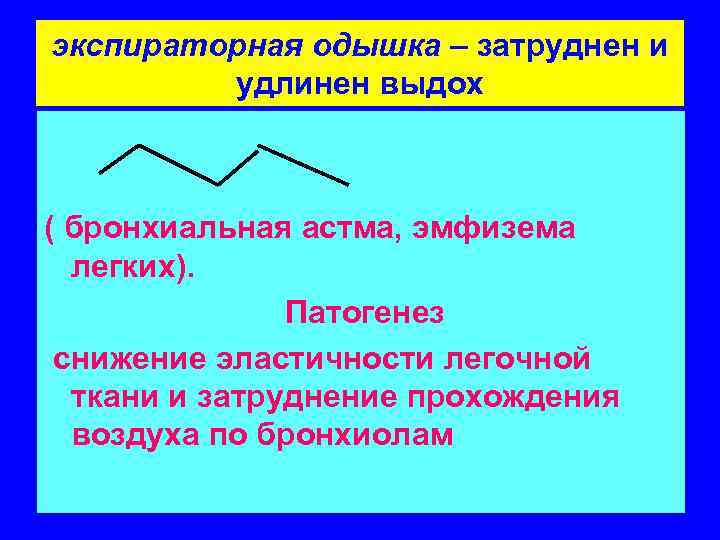 экспираторная одышка – затруднен и удлинен выдох

( бронхиальная астма, эмфизема легких).

Патогенез

снижение эластичности легочной ткани и затруднение прохождения воздуха по бронхиолам